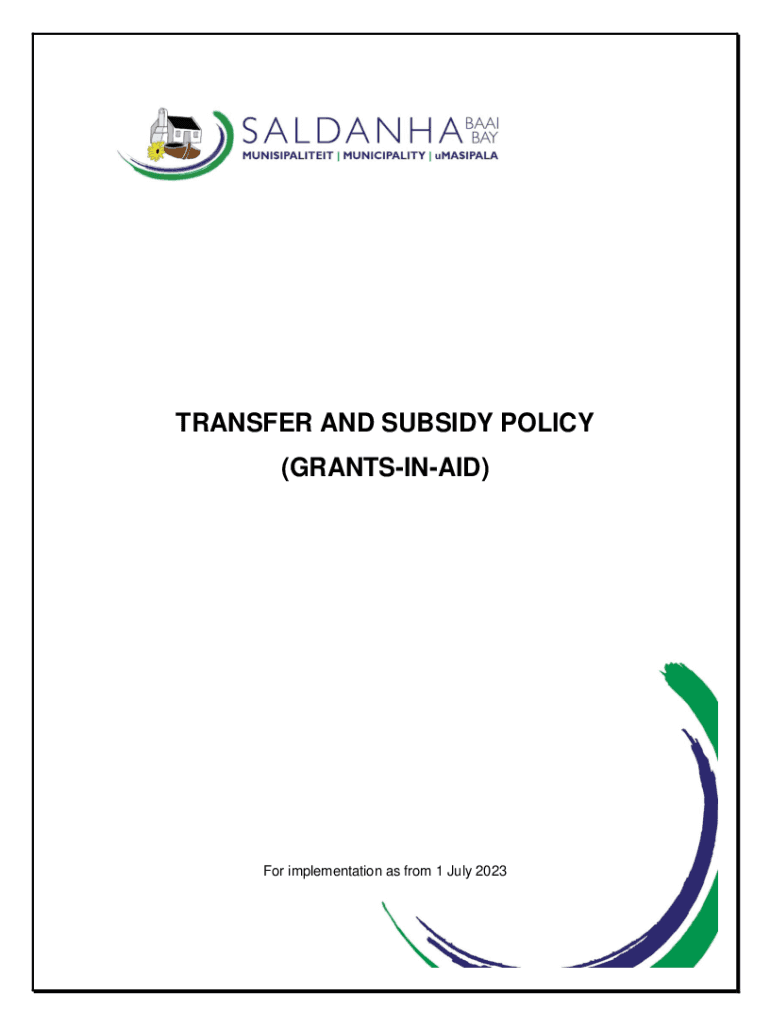 SALDANHA BAAI BAY
MUNISIPALITEIT | MUNICIPALITY | uMASIPALA

TRANSFER AND SUBSIDY POLICY
(GRANTS-IN-AID)

For implementation as from 1 July 2023